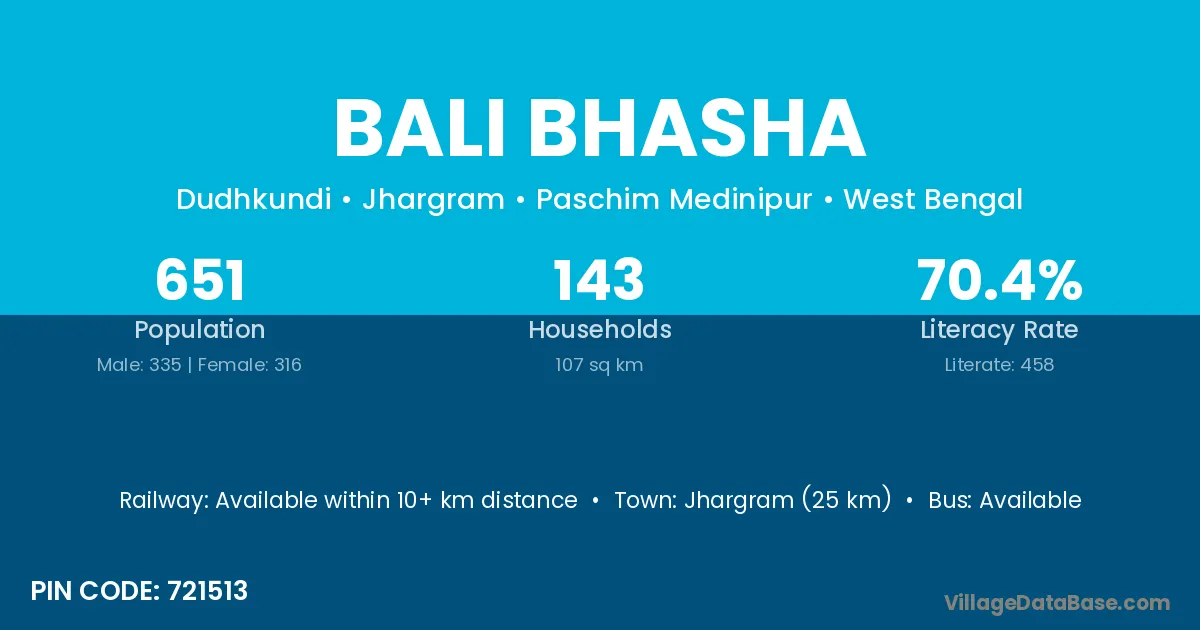 BALI BHASHA

Dudhkundi • Jhargram • Paschim Medinipur • West Bengal

651
Population
Male: 335 | Female: 316

143
Households
107 sq km

70.4%
Literacy Rate
Literate: 458

Railway: Available within 10+ km distance • Town: Jhargram (25 km) • Bus: Available

PIN CODE: 721513

VillageDataBase.com